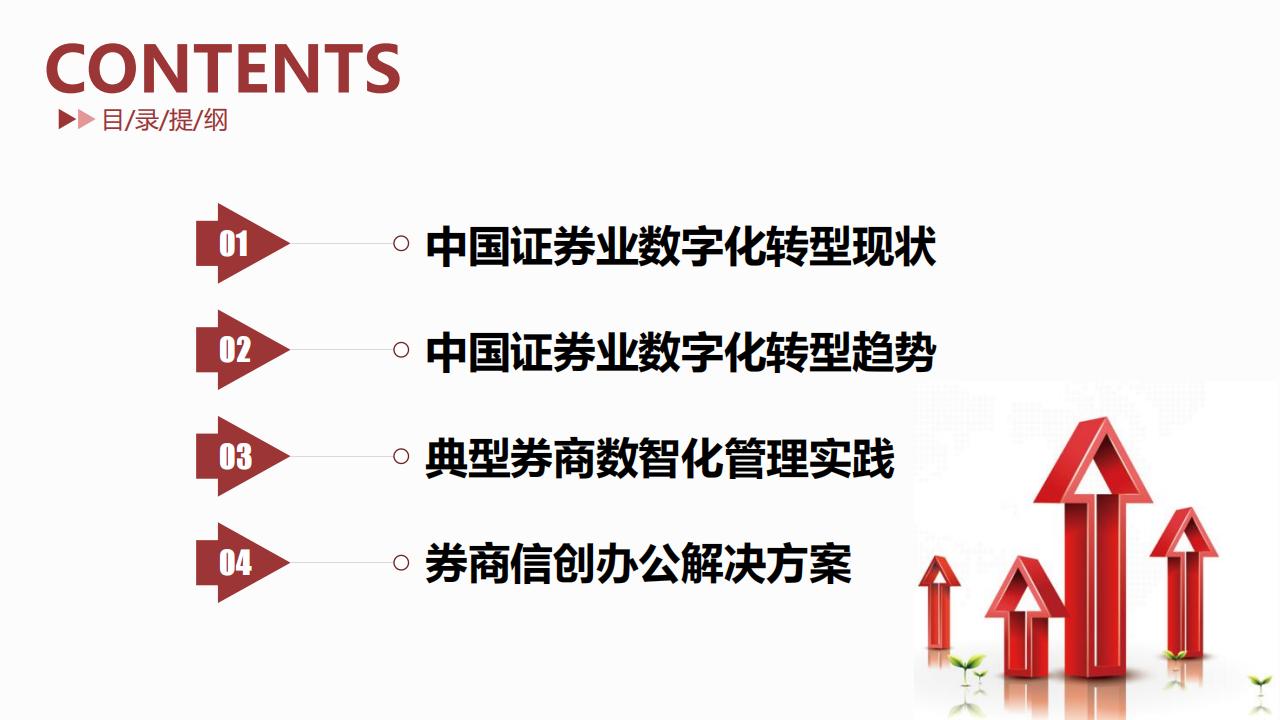 CONTENTS
目/录/提/纲

01 中国证券业数字化转型现状

02 中国证券业数字化转型趋势

03 典型券商数智化管理实践

04 券商信创办公解决方案